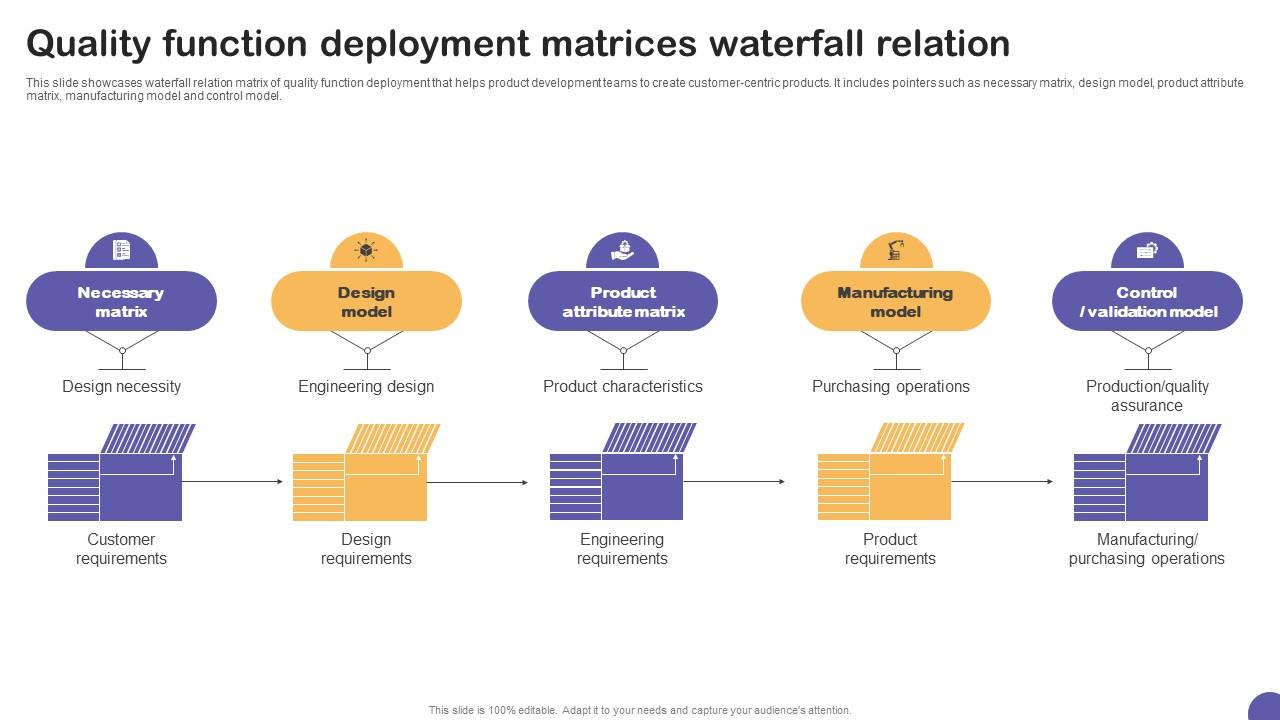 Quality function deployment matrices waterfall relation

This slide showcases waterfall relation matrix of quality function deployment that helps product development teams to create customer-centric products. It includes pointers such as necessary matrix, design model, product attribute matrix, manufacturing model and control model.

Necessary matrix

Design necessity

Customer requirements

Design model

Engineering design

Design requirements

Product attribute matrix

Product characteristics

Engineering requirements

Manufacturing model

Purchasing operations

Product requirements

Control / validation model

Production/quality assurance

Manufacturing/ purchasing operations

This slide is 100% editable. Adapt it to your needs and capture your audience's attention.